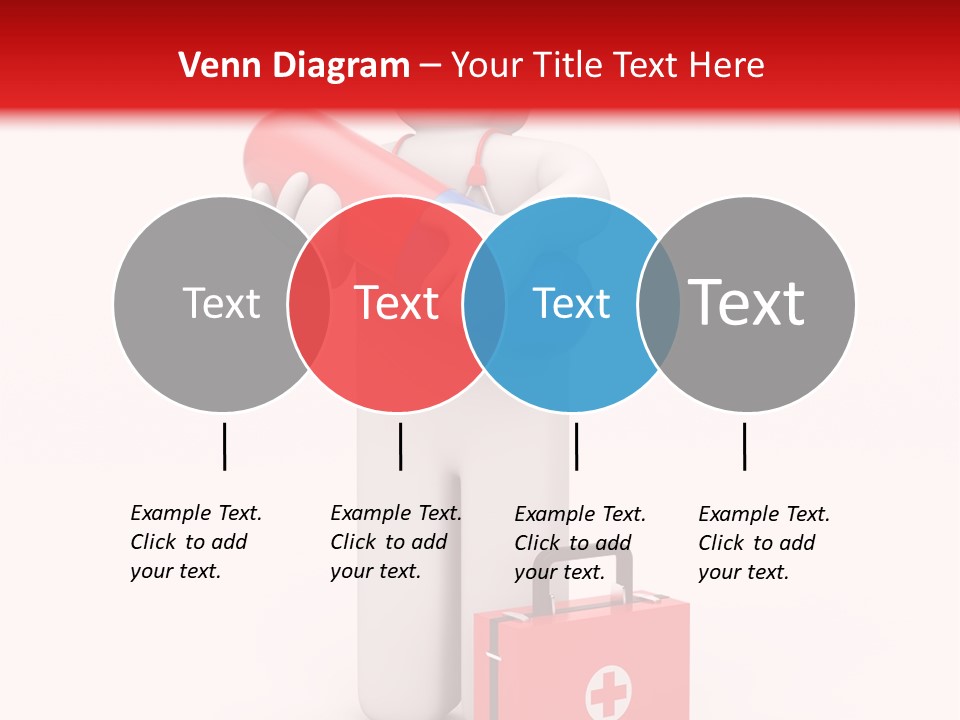 Venn Diagram – Your Title Text Here

Text

Text

Text

Text

Example Text. Click to add your text.

Example Text. Click to add your text.

Example Text. Click to add your text.

Example Text. Click to add your text.